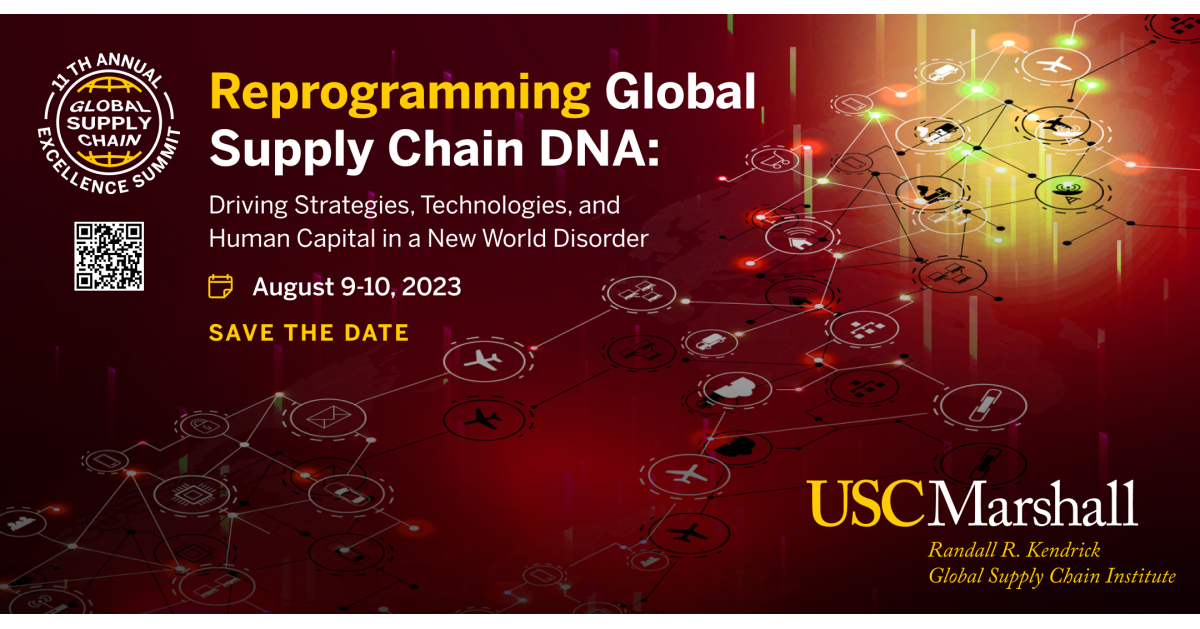 11 TH ANNUAL
GLOBAL SUPPLY CHAIN
EXCELLENCE SUMMIT

Reprogramming Global Supply Chain DNA:

Driving Strategies, Technologies, and Human Capital in a New World Disorder

August 9-10, 2023

SAVE THE DATE

USC Marshall
Randall R. Kendrick
Global Supply Chain Institute